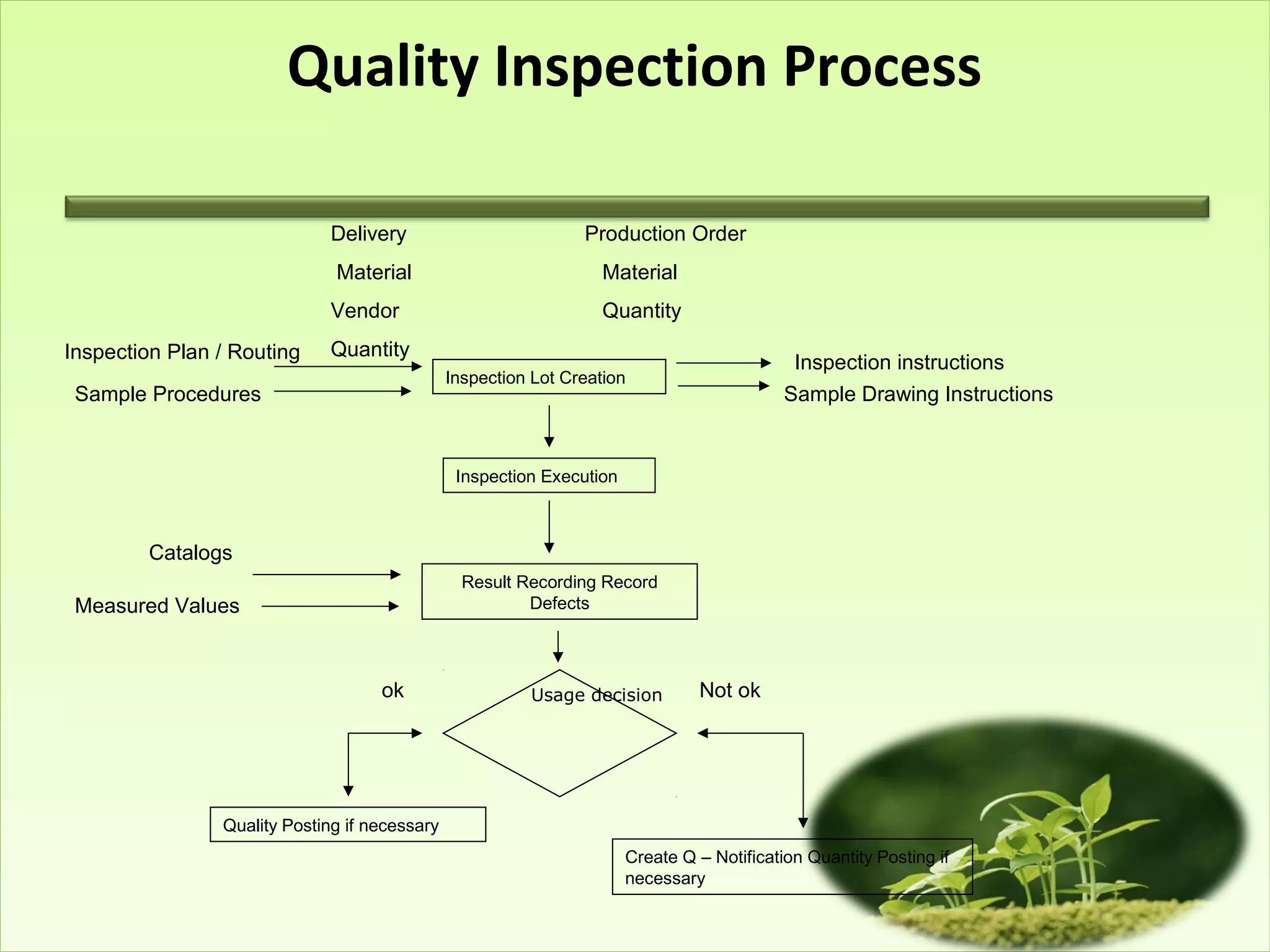 Quality Inspection Process

Delivery
Material
Vendor
Quantity

Production Order
Material
Quantity

Inspection Plan / Routing

Sample Procedures

Inspection Lot Creation

Inspection instructions

Sample Drawing Instructions

Inspection Execution

Catalogs

Measured Values

Result Recording Record Defects

ok

Usage decision

Not ok

Quality Posting if necessary

Create Q – Notification Quantity Posting if necessary